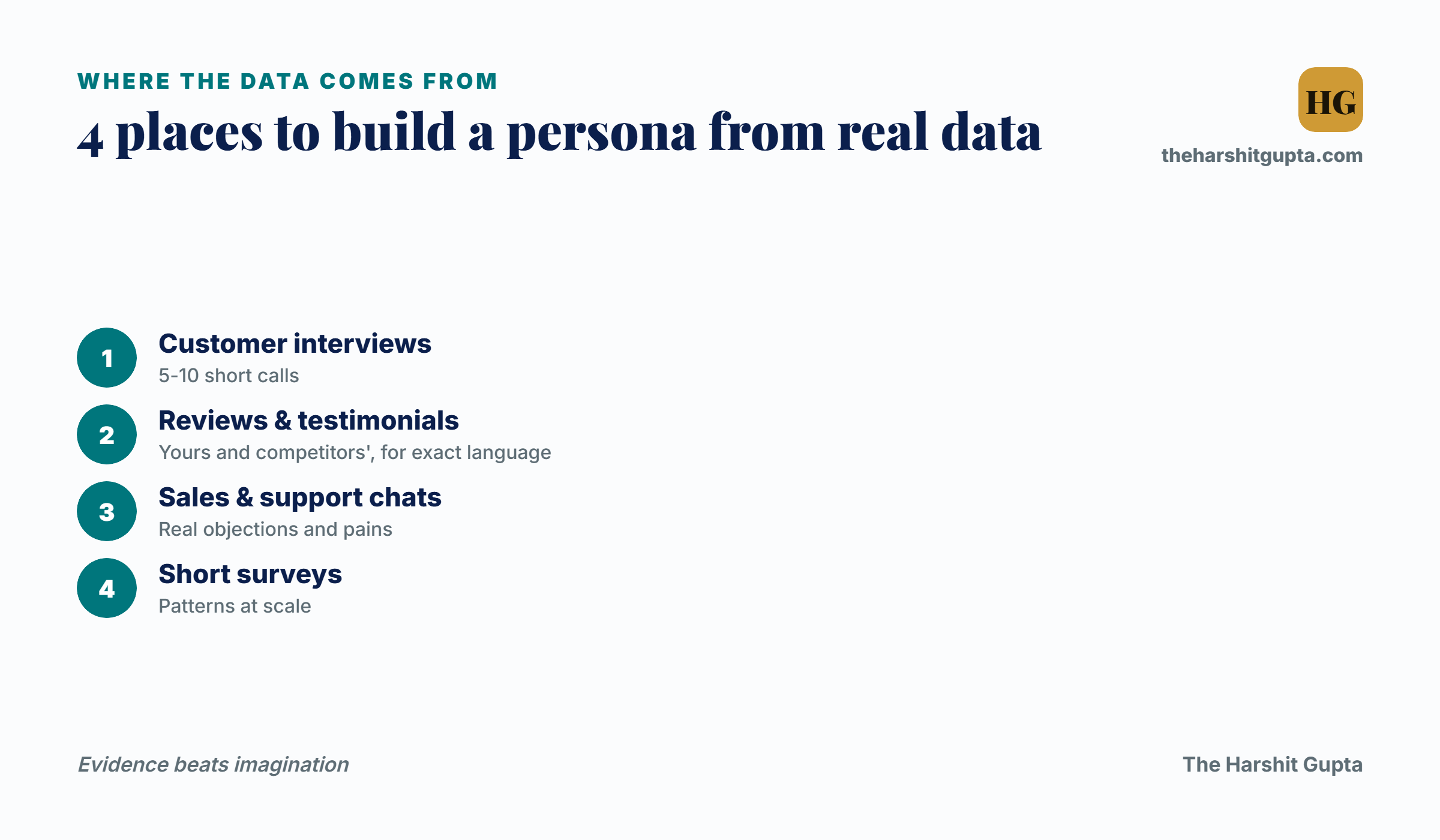 WHERE THE DATA COMES FROM

4 places to build a persona from real data

HG

theharshitgupta.com

1 Customer interviews
5-10 short calls

2 Reviews & testimonials
Yours and competitors', for exact language

3 Sales & support chats
Real objections and pains

4 Short surveys
Patterns at scale

Evidence beats imagination

The Harshit Gupta